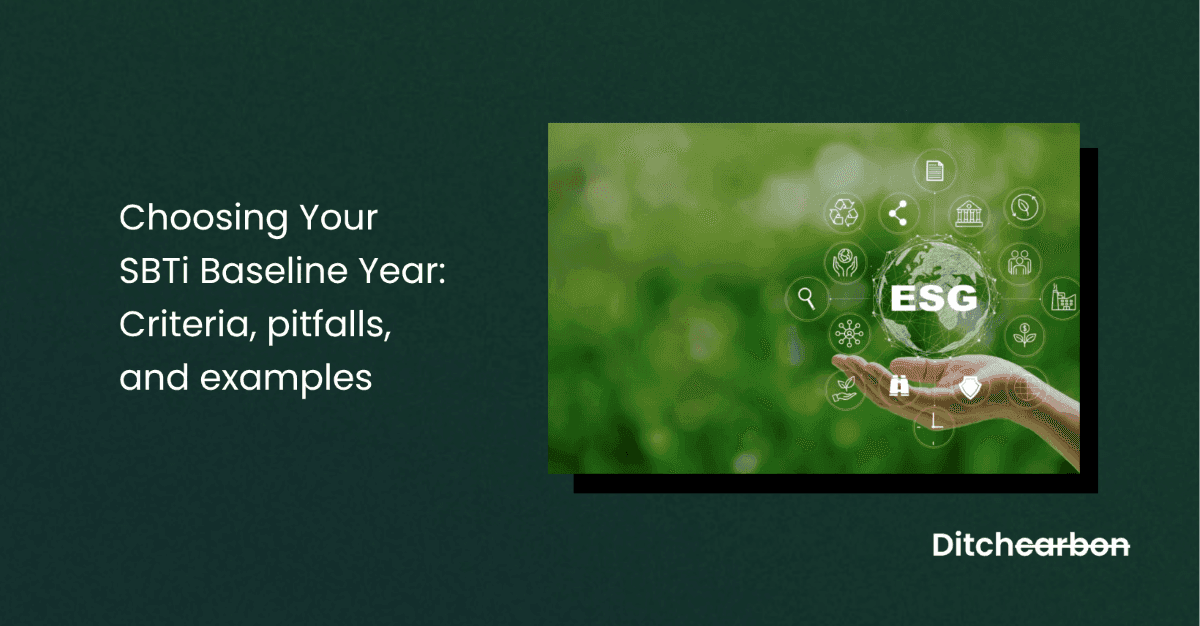 Choosing Your SBTi Baseline Year: Criteria, pitfalls, and examples

ESG

Ditchcarbon